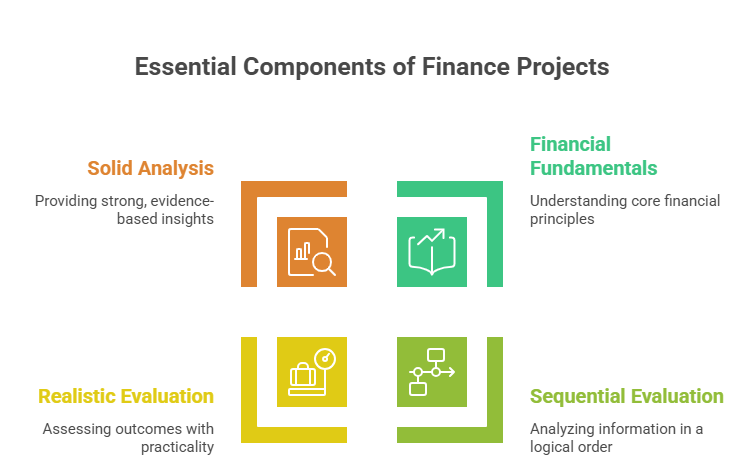 Essential Components of Finance Projects

Solid Analysis

Providing strong, evidence-based insights

Financial Fundamentals

Understanding core financial principles

Realistic Evaluation

Assessing outcomes with practicality

Sequential Evaluation

Analyzing information in a logical order